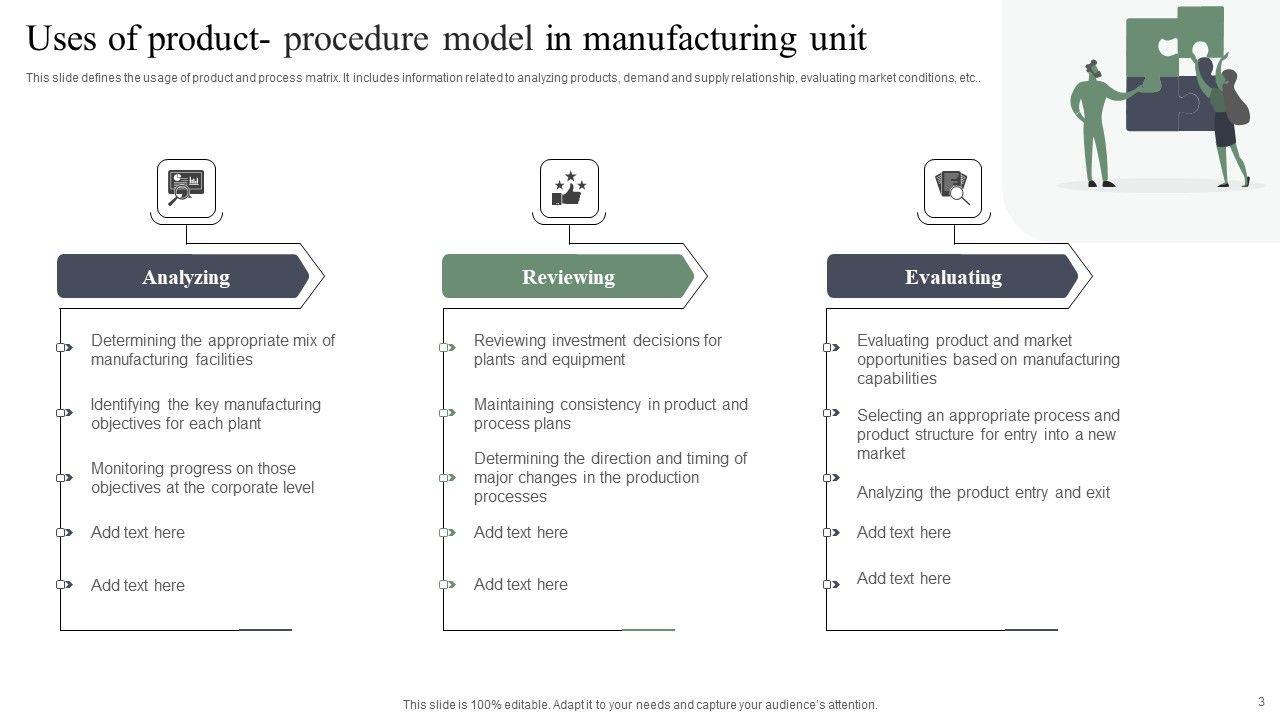 Uses of product- procedure model in manufacturing unit

This slide defines the usage of product and process matrix. It includes information related to analyzing products, demand and supply relationship, evaluating market conditions, etc..

Analyzing

Determining the appropriate mix of manufacturing facilities

Identifying the key manufacturing objectives for each plant

Monitoring progress on those objectives at the corporate level

Add text here

Add text here

Reviewing

Reviewing investment decisions for plants and equipment

Maintaining consistency in product and process plans

Determining the direction and timing of major changes in the production processes

Add text here

Add text here

Evaluating

Evaluating product and market opportunities based on manufacturing capabilities

Selecting an appropriate process and product structure for entry into a new market

Analyzing the product entry and exit

Add text here

Add text here

This slide is 100% editable. Adapt it to your needs and capture your audience's attention.

3